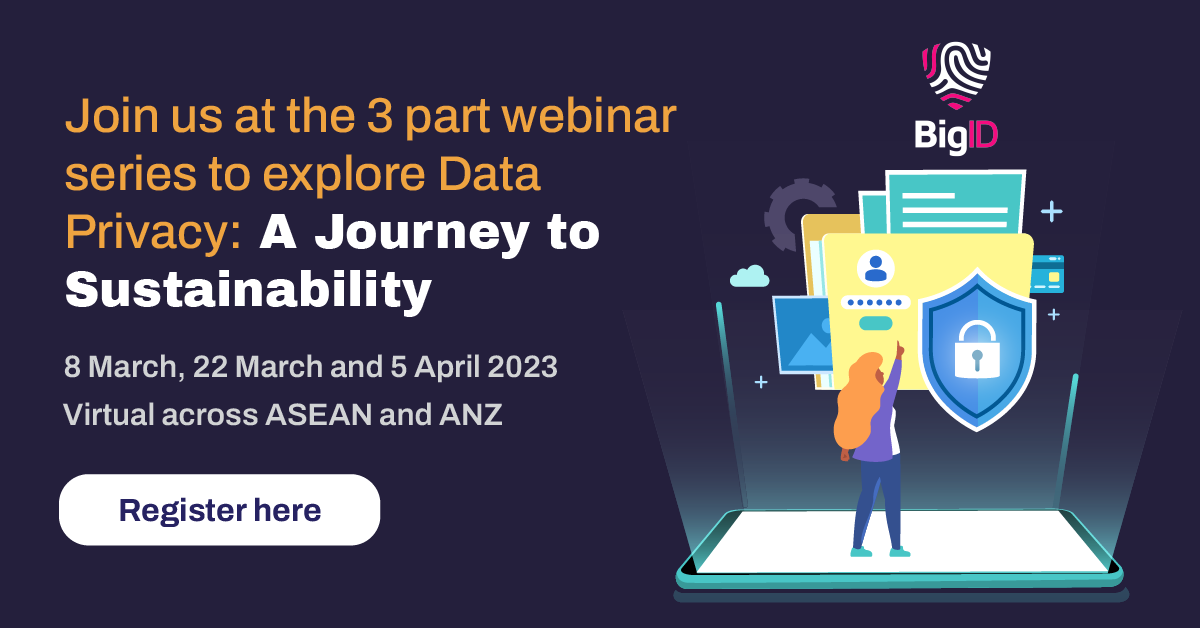 Join us at the 3 part webinar series to explore Data Privacy: A Journey to Sustainability

8 March, 22 March and 5 April 2023

Virtual across ASEAN and ANZ

Register here

BigID